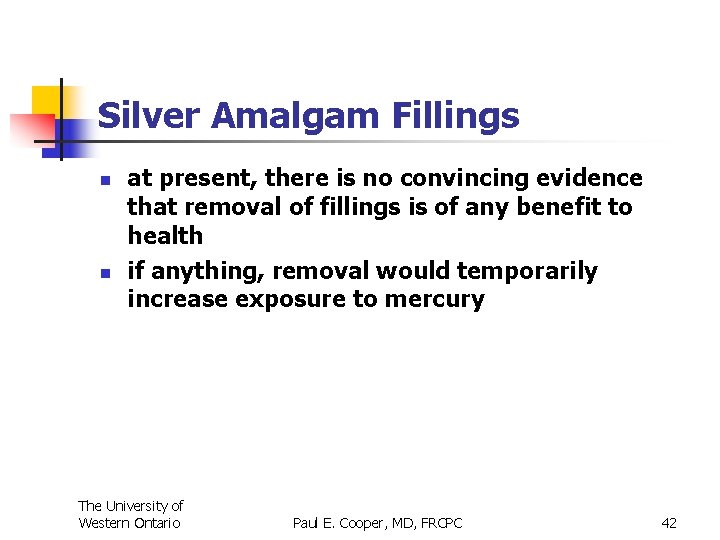 Silver Amalgam Fillings

- at present, there is no convincing evidence that removal of fillings is of any benefit to health
- if anything, removal would temporarily increase exposure to mercury

The University of Western Ontario

Paul E. Cooper, MD, FRCPC

42